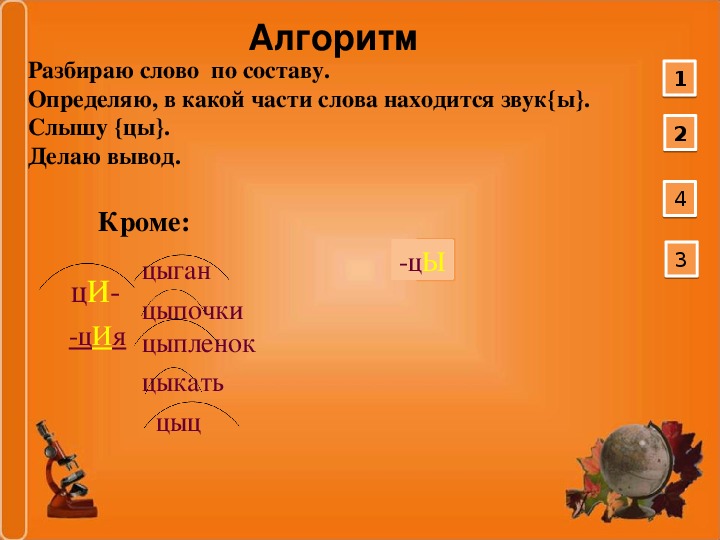 Алгоритм

Разбираю слово по составу.
Определяю, в какой части слова находится звук{ы}.
Слышу {цы}.
Делаю вывод.

1
2
4
3

Кроме:

цИ-
-цИя

цыган
цыпочки
цыпленок
цыкать
цыц

-цЫ